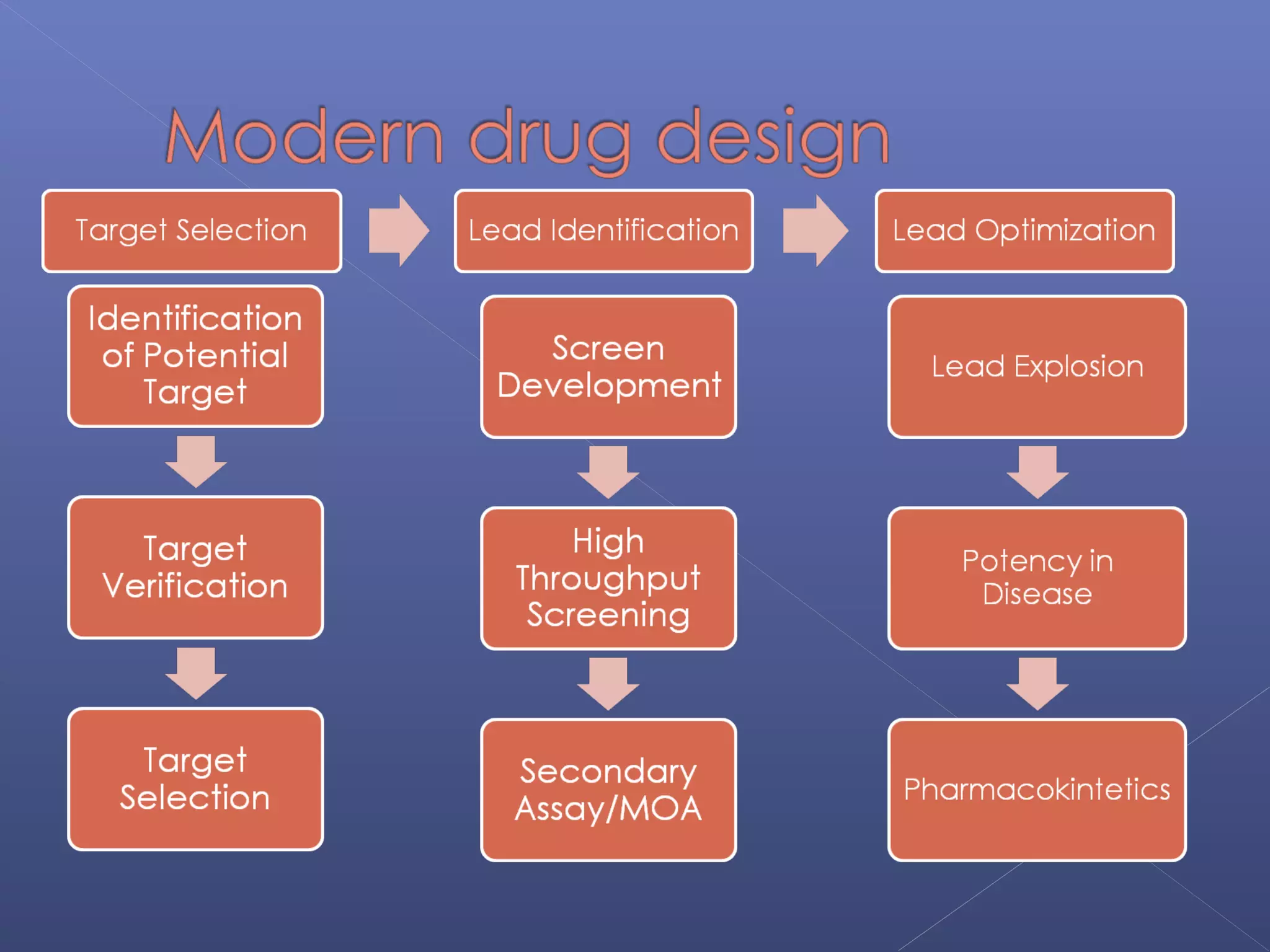 Modern drug design

Target Selection

Identification of Potential Target

Target Verification

Target Selection

Lead Identification

Screen Development

High Throughput Screening

Secondary Assay/MOA

Lead Optimization

Lead Explosion

Potency in Disease

Pharmacokintetics